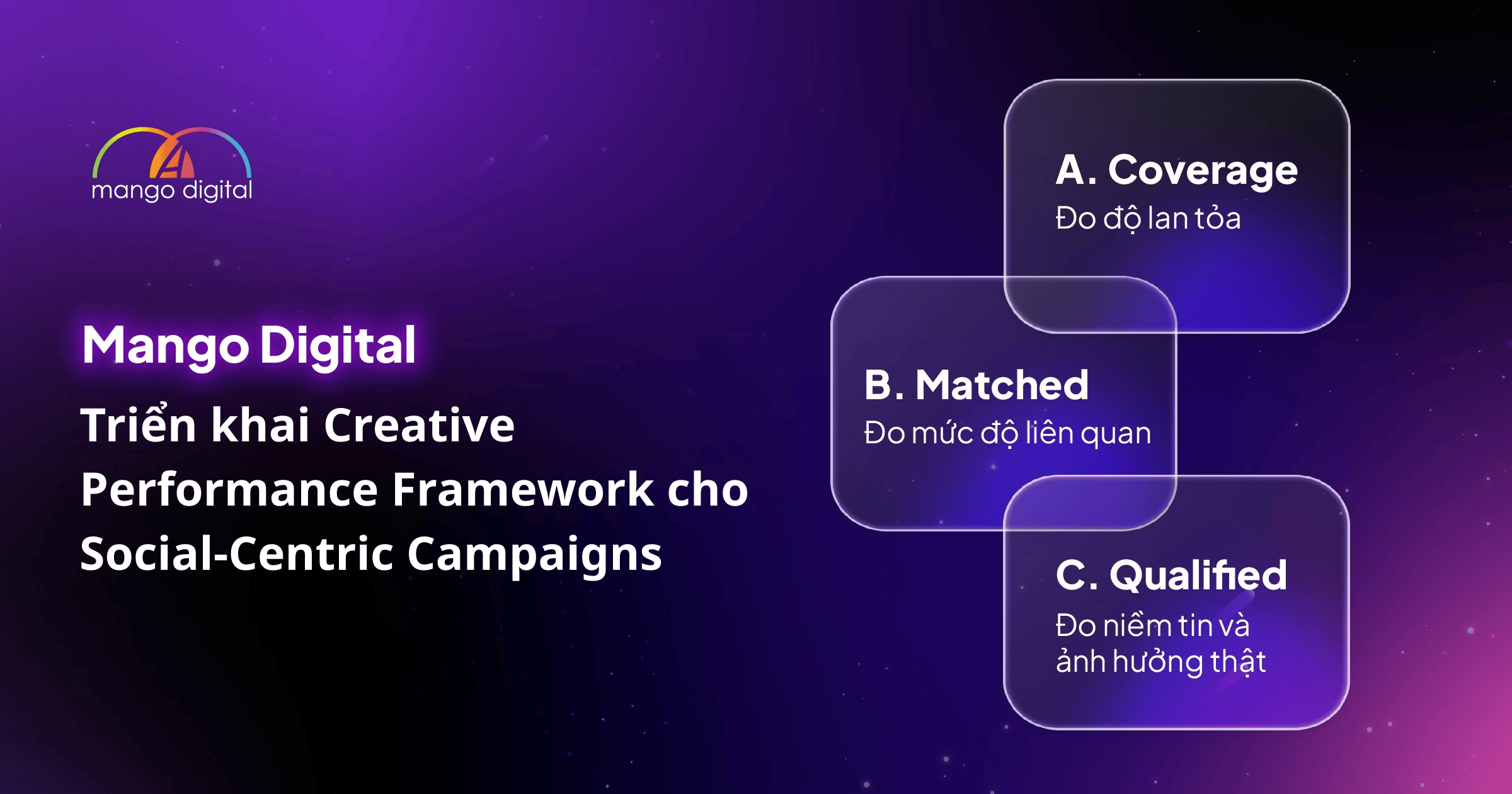 mango digital

Mango Digital

Triển khai Creative Performance Framework cho Social-Centric Campaigns

A. Coverage
Đo độ lan tỏa

B. Matched
Đo mức độ liên quan

C. Qualified
Đo niềm tin và ảnh hưởng thật